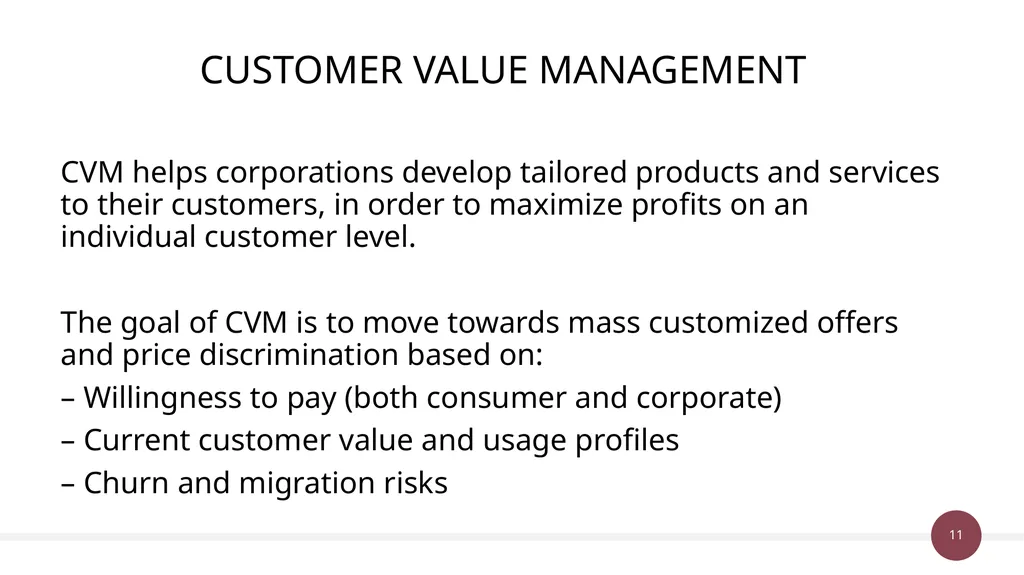 CUSTOMER VALUE MANAGEMENT

CVM helps corporations develop tailored products and services to their customers, in order to maximize profits on an individual customer level.

The goal of CVM is to move towards mass customized offers and price discrimination based on:
– Willingness to pay (both consumer and corporate)
– Current customer value and usage profiles
– Churn and migration risks

11